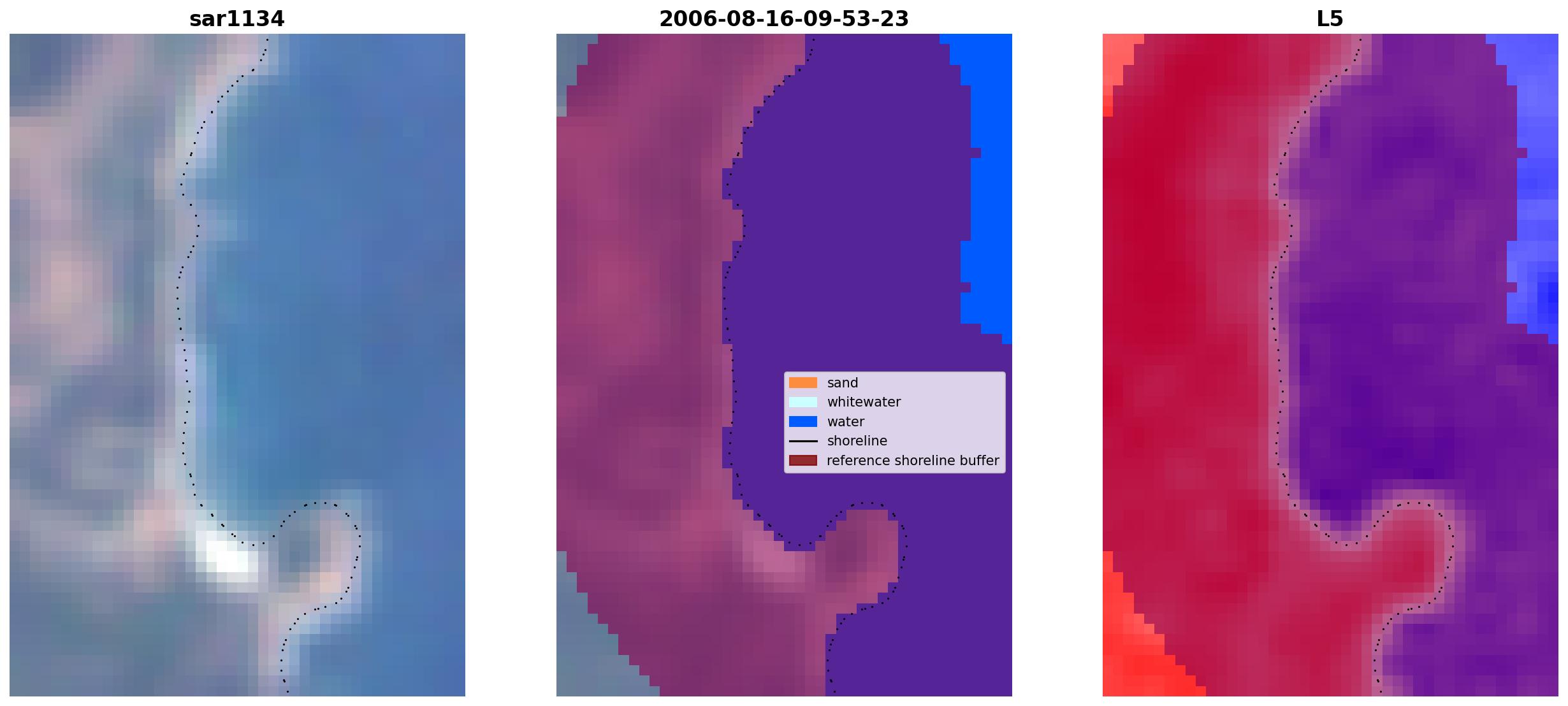 sar1134

2006-08-16-09-53-23

sand
whitewater
water
shoreline
reference shoreline buffer

L5